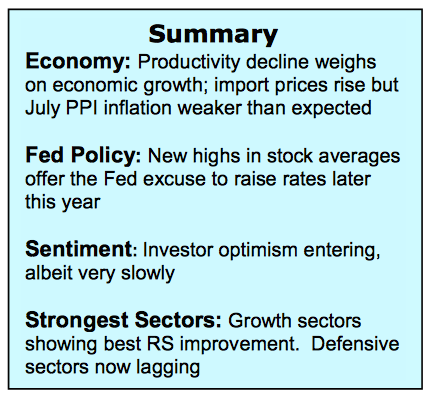 Summary

Economy: Productivity decline weighs on economic growth; import prices rise but July PPI inflation weaker than expected

Fed Policy: New highs in stock averages offer the Fed excuse to raise rates later this year

Sentiment: Investor optimism entering, albeit very slowly

Strongest Sectors: Growth sectors showing best RS improvement. Defensive sectors now lagging